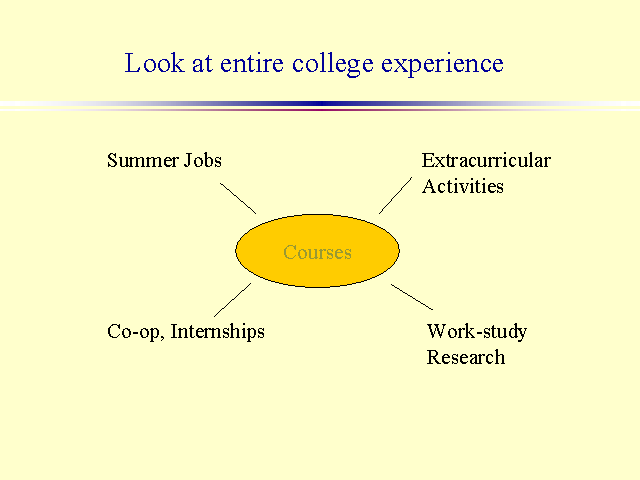 Look at entire college experience

Summer Jobs

Extracurricular Activities

Courses

Co-op, Internships

Work-study Research